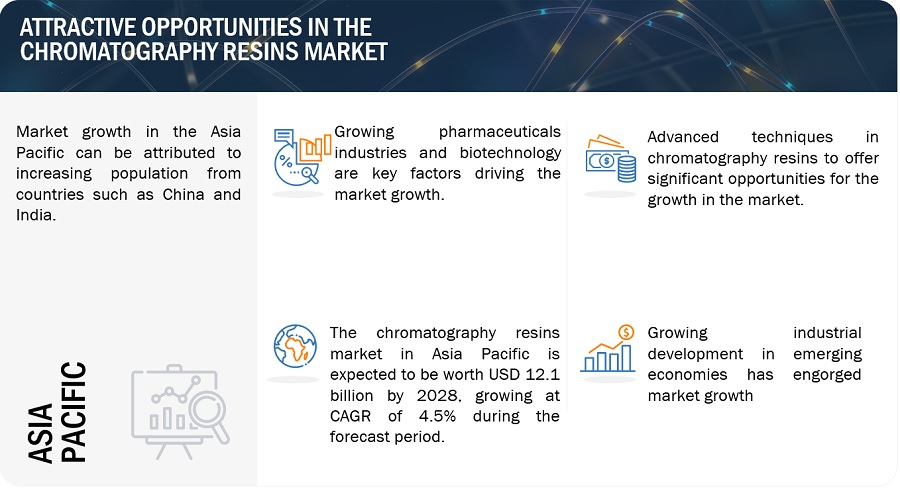 ATTRACTIVE OPPORTUNITIES IN THE CHROMATOGRAPHY RESINS MARKET

Market growth in the Asia Pacific can be attributed to increasing population from countries such as China and India.

ASIA PACIFIC

Growing pharmaceuticals industries and biotechnology are key factors driving the market growth.

Advanced techniques in chromatography resins to offer significant opportunities for the growth in the market.

The chromatography resins market in Asia Pacific is expected to be worth USD 12.1 billion by 2028, growing at CAGR of 4.5% during the forecast period.

Growing industrial development in emerging economies has engorged market growth